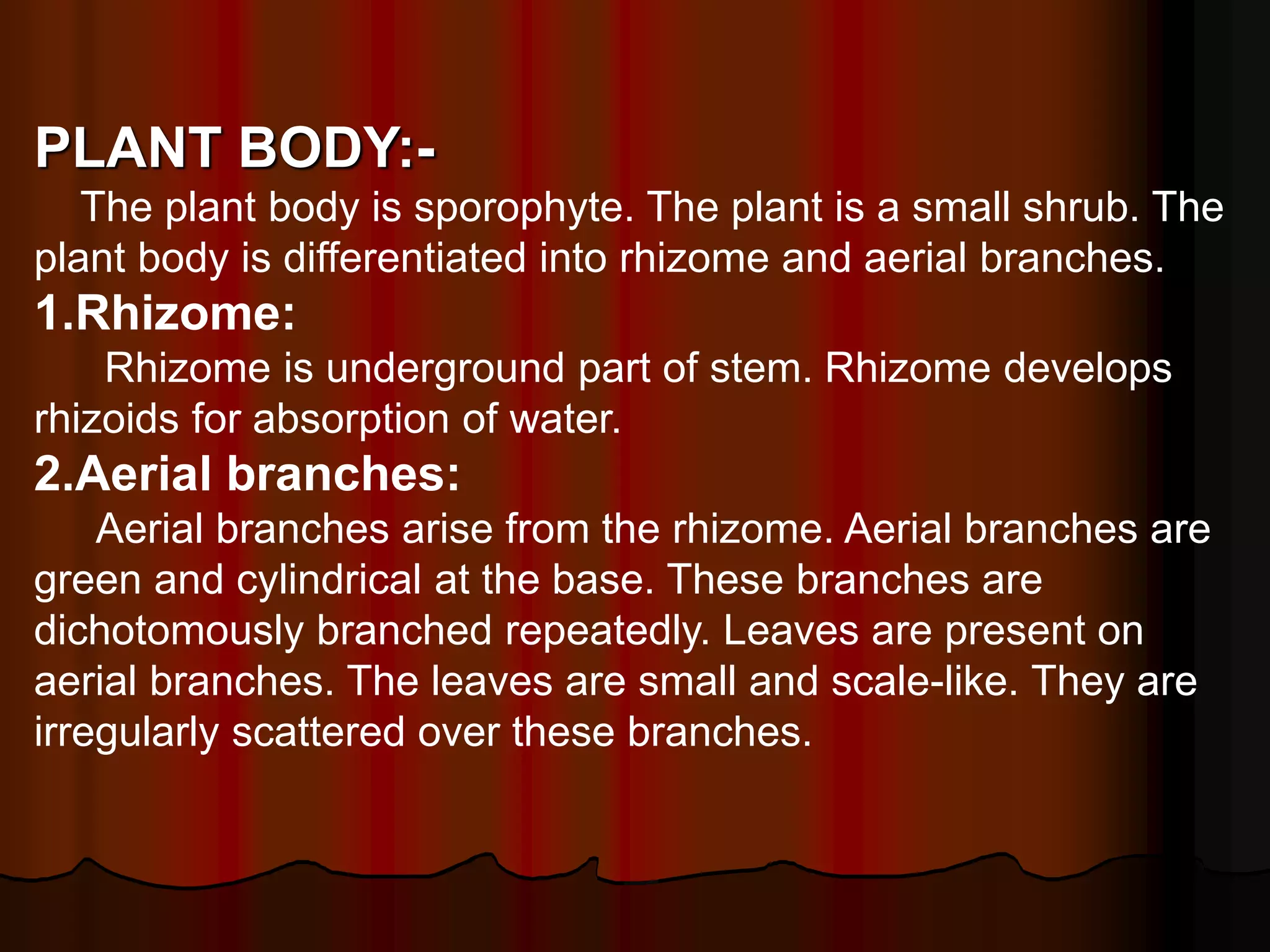 PLANT BODY:-

The plant body is sporophyte. The plant is a small shrub. The plant body is differentiated into rhizome and aerial branches.

1.Rhizome:

Rhizome is underground part of stem. Rhizome develops rhizoids for absorption of water.

2.Aerial branches:

Aerial branches arise from the rhizome. Aerial branches are green and cylindrical at the base. These branches are dichotomously branched repeatedly. Leaves are present on aerial branches. The leaves are small and scale-like. They are irregularly scattered over these branches.